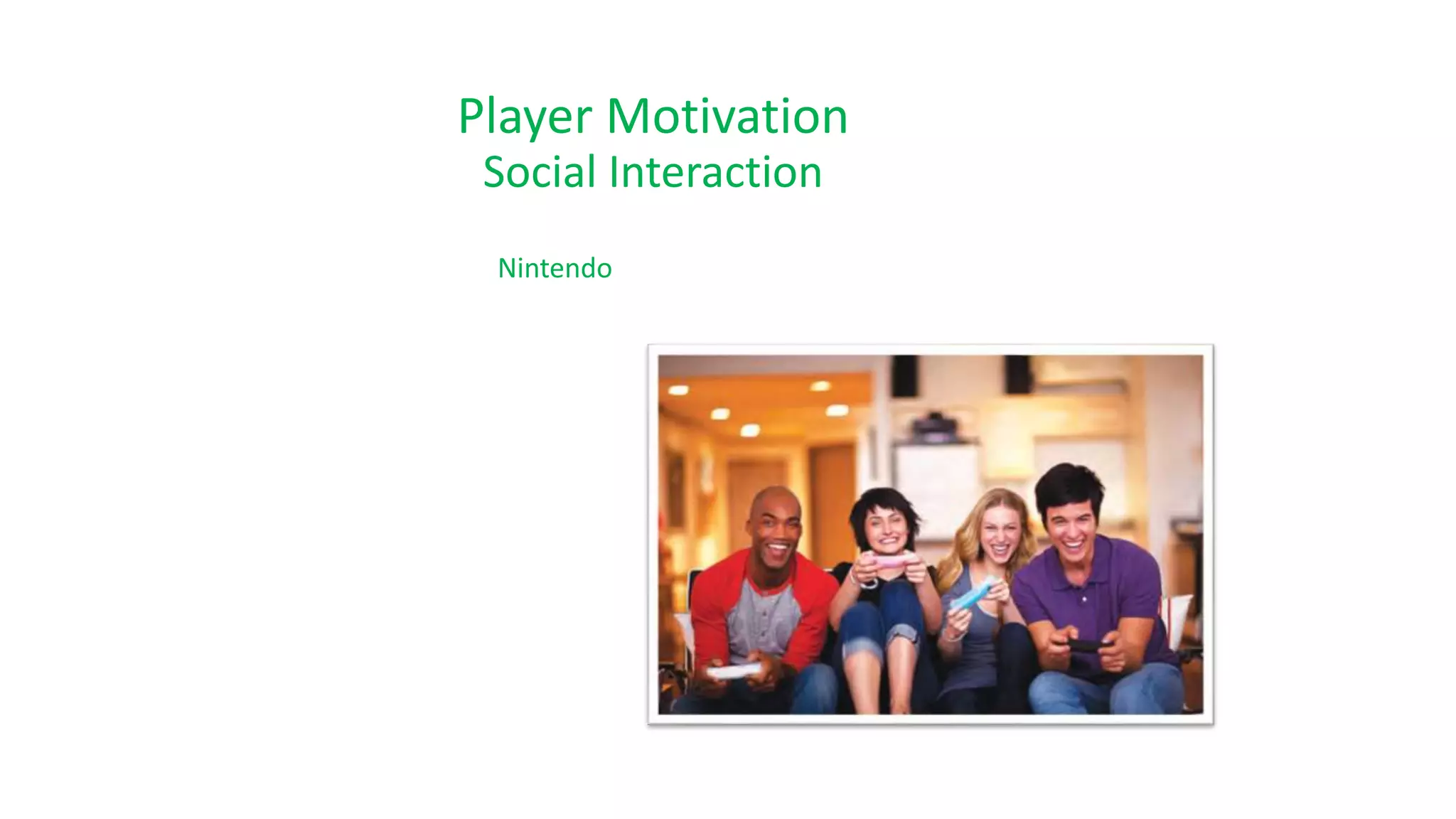 Player Motivation
Social Interaction

Nintendo